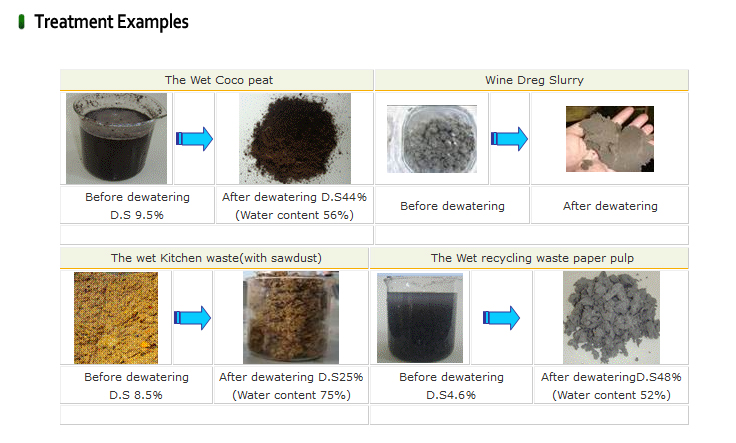 Treatment Examples

| The Wet Coco peat | | Wine Dreg Slurry | |
|---|---|---|---|
| Before dewatering D.S 9.5% | After dewatering D.S44% (Water content 56%) | Before dewatering | After dewatering |

| The wet Kitchen waste(with sawdust) | | The Wet recycling waste paper pulp | |
|---|---|---|---|
| Before dewatering D.S 8.5% | After dewatering D.S25% (Water content 75%) | Before dewatering D.S4.6% | After dewateringD.S48% (Water content 52%) |